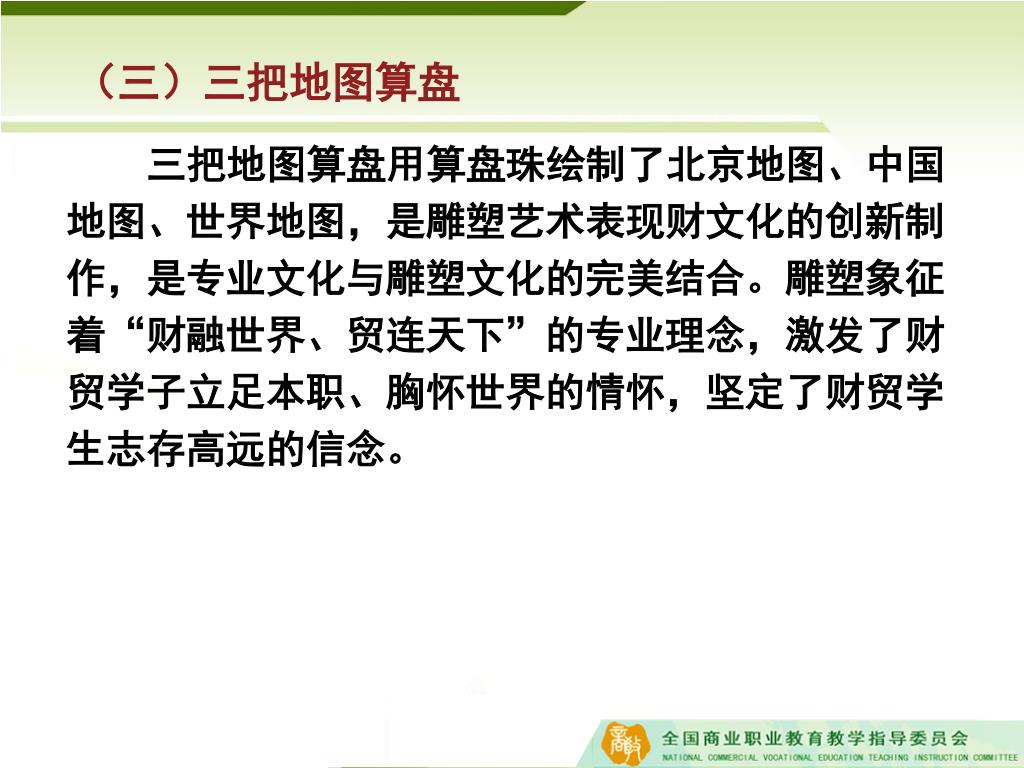 （三）三把地图算盘

三把地图算盘用算盘珠绘制了北京地图、中国地图、世界地图，是雕塑艺术表现财文化的创新制作，是专业文化与雕塑文化的完美结合。雕塑象征着“财融世界、贸连天下”的专业理念，激发了财贸学子立足本职、胸怀世界的情怀，坚定了财贸学生志存高远的信念。

全国商业职业教育教学指导委员会
NATIONAL COMMERCIAL VOCATIONAL EDUCATION TEACHING INSTRUCTION COMMITTEE